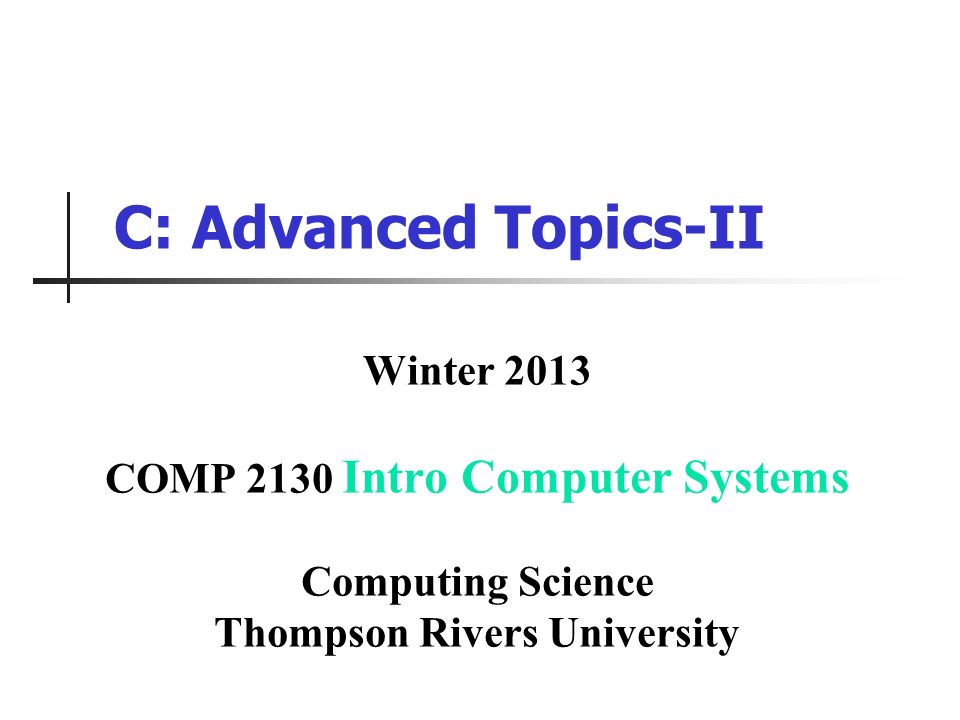 C: Advanced Topics-II

Winter 2013

COMP 2130 Intro Computer Systems

Computing Science
Thompson Rivers University